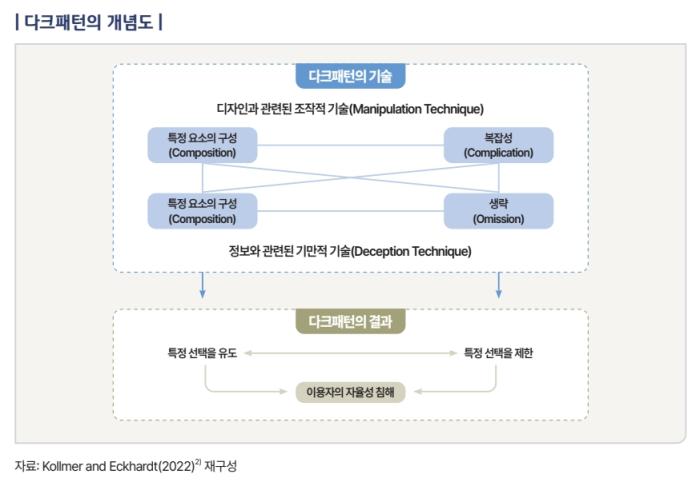 | 다크패턴의 개념도 |

다크패턴의 기술

디자인과 관련된 조작적 기술(Manipulation Technique)

특정 요소의 구성 (Composition)

복잡성 (Complication)

특정 요소의 구성 (Composition)

생략 (Omission)

정보와 관련된 기만적 기술(Deception Technique)

다크패턴의 결과

특정 선택을 유도

특정 선택을 제한

이용자의 자율성 침해

자료: Kollmer and Eckhardt(2022)$^{2)}$ 재구성